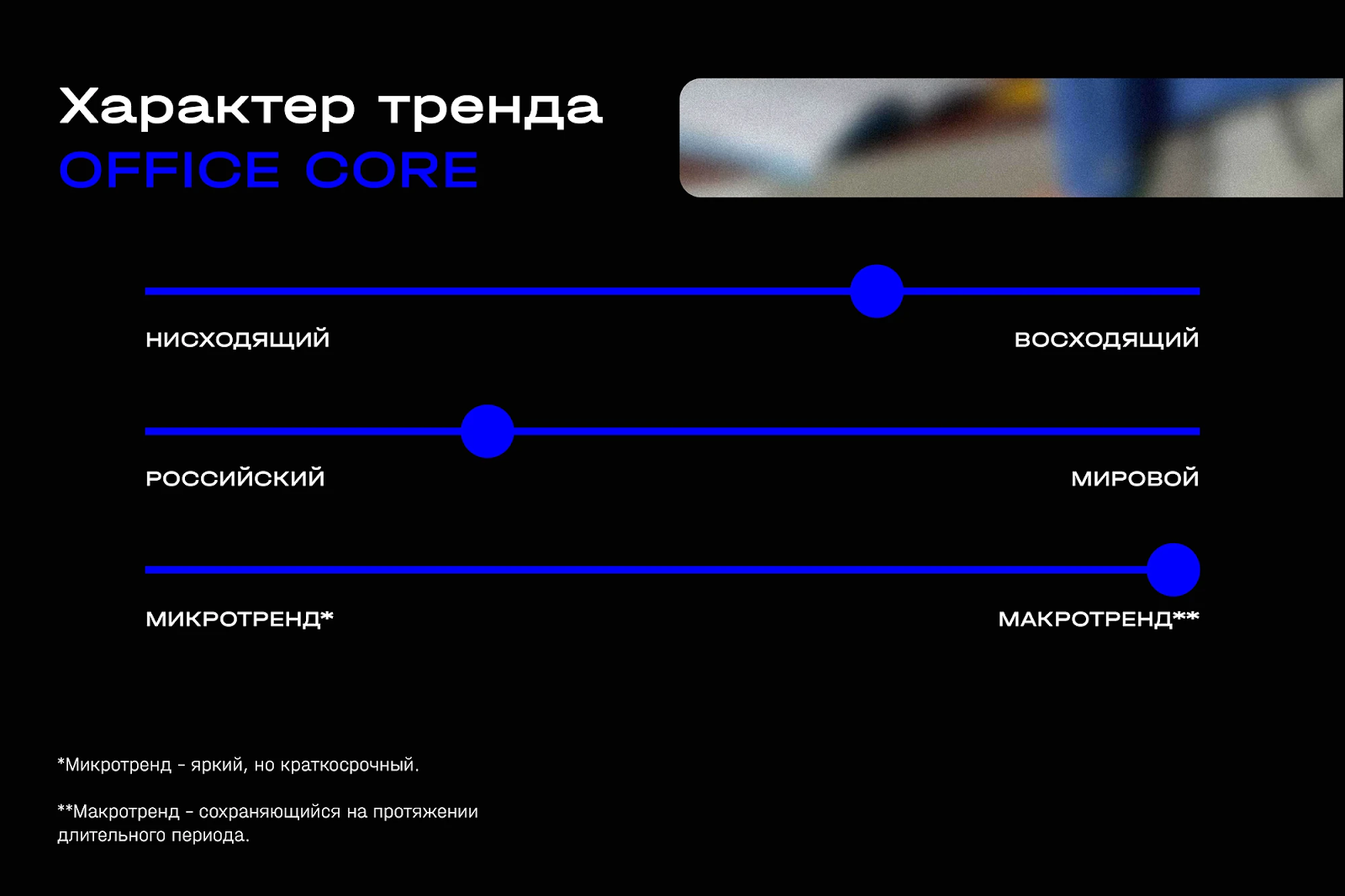 Характер тренда
OFFICE CORE

НИСХОДЯЩИЙ

ВОСХОДЯЩИЙ

РОССИЙСКИЙ

МИРОВОЙ

МИКРОТРЕНД*

МАКРОТРЕНД**

*Микротренд - яркий, но краткосрочный.

**Макротренд - сохраняющийся на протяжении длительного периода.